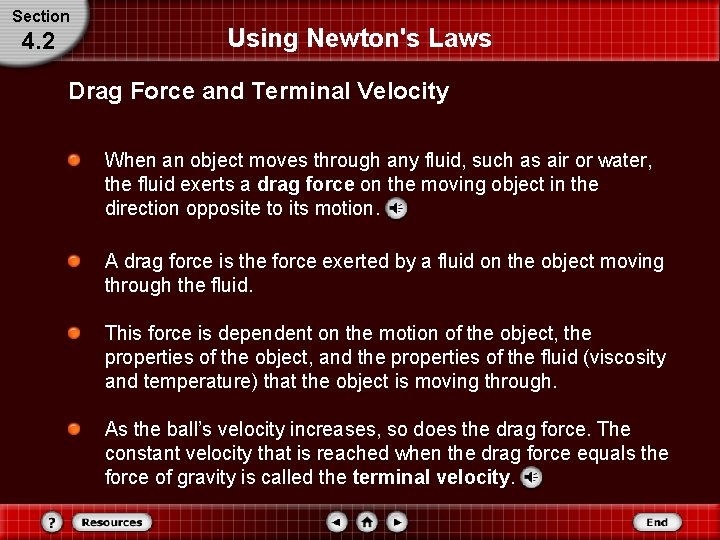 Section
4.2

Using Newton's Laws

Drag Force and Terminal Velocity

When an object moves through any fluid, such as air or water, the fluid exerts a drag force on the moving object in the direction opposite to its motion.

A drag force is the force exerted by a fluid on the object moving through the fluid.

This force is dependent on the motion of the object, the properties of the object, and the properties of the fluid (viscosity and temperature) that the object is moving through.

As the ball's velocity increases, so does the drag force. The constant velocity that is reached when the drag force equals the force of gravity is called the terminal velocity.

?
Resources
End